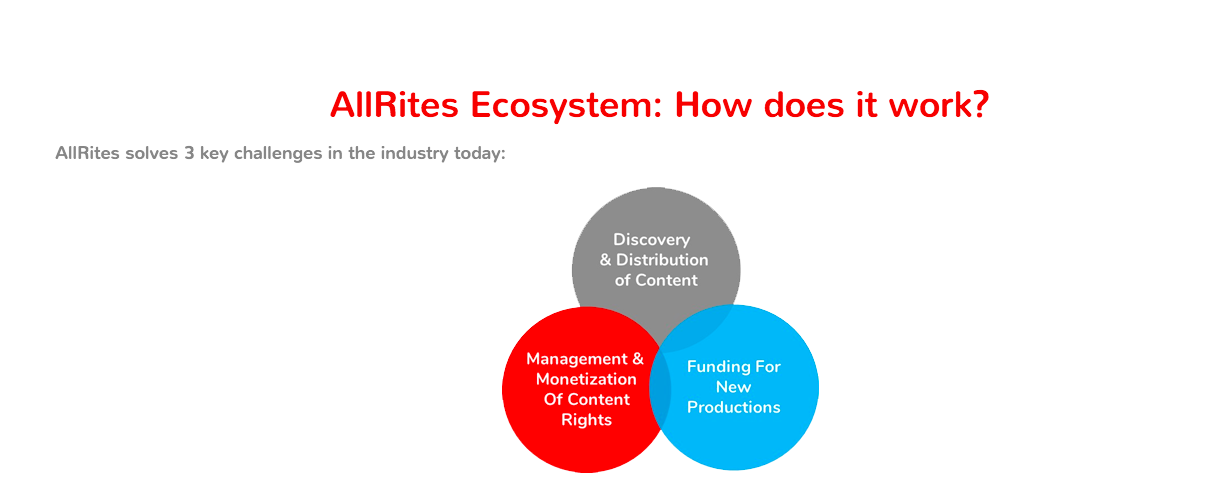 AllRites Ecosystem: How does it work?

AllRites solves 3 key challenges in the industry today:

Discovery & Distribution of Content

Management & Monetization Of Content Rights

Funding For New Productions